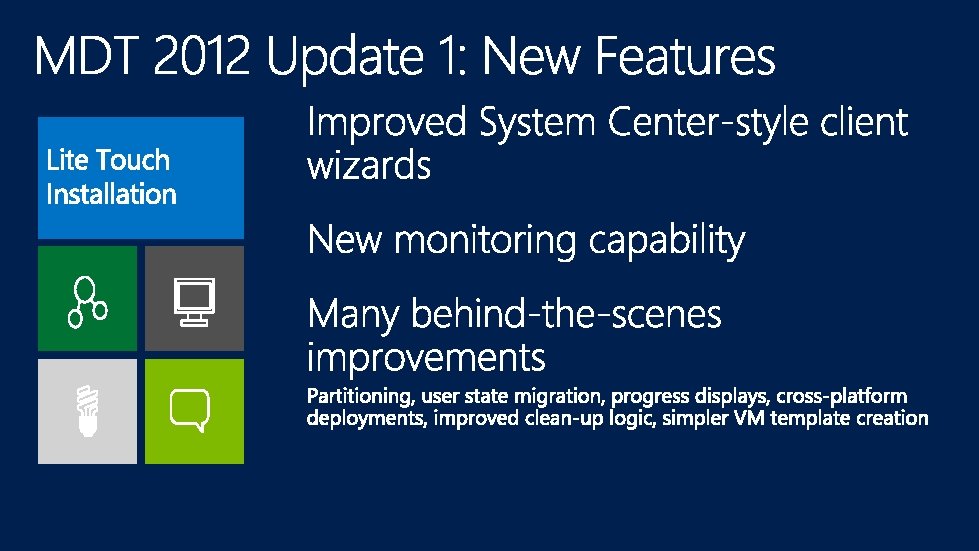 MDT 2012 Update 1: New Features

Lite Touch Installation

Improved System Center-style client wizards

New monitoring capability

Many behind-the-scenes improvements

Partitioning, user state migration, progress displays, cross-platform deployments, improved clean-up logic, simpler VM template creation